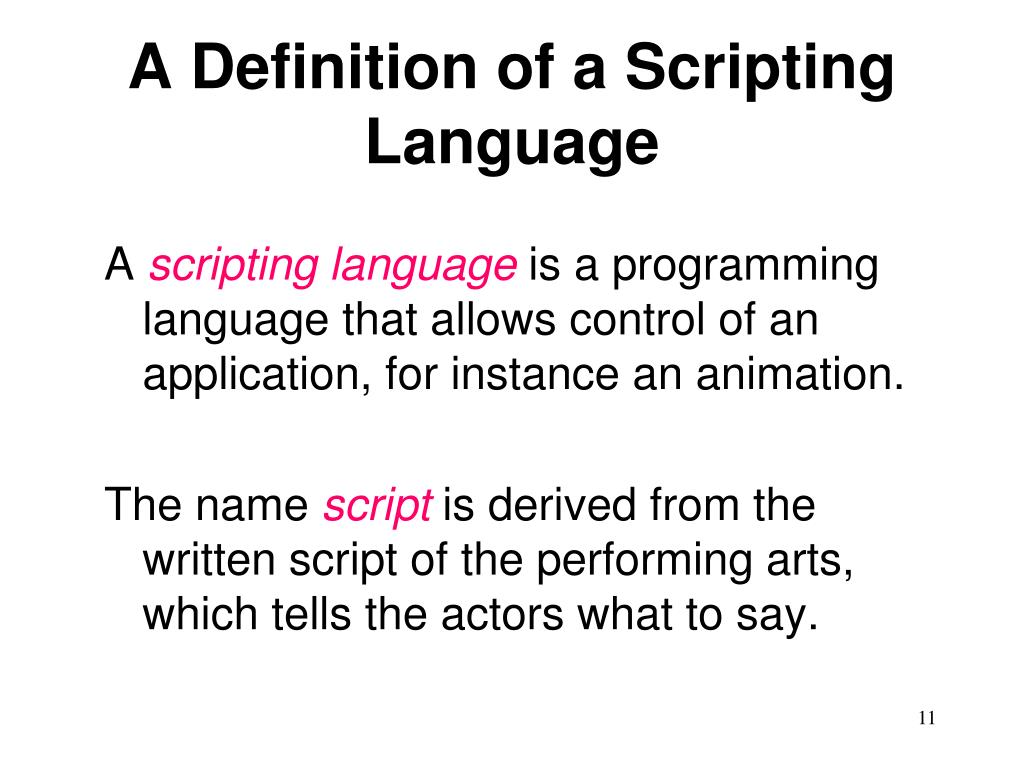 A Definition of a Scripting Language

A scripting language is a programming language that allows control of an application, for instance an animation.

The name script is derived from the written script of the performing arts, which tells the actors what to say.

11